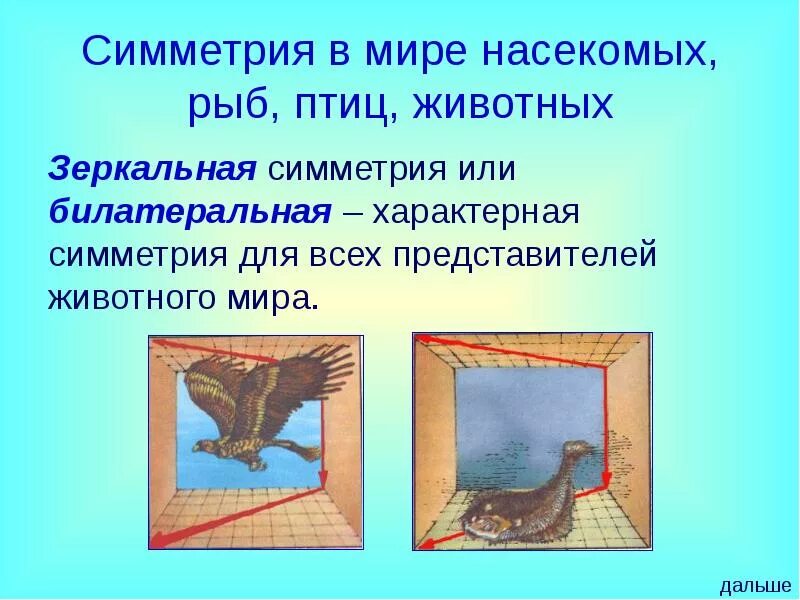 Симметрия в мире насекомых, рыб, птиц, животных

Зеркальная симметрия или билатеральная – характерная симметрия для всех представителей животного мира.

дальше